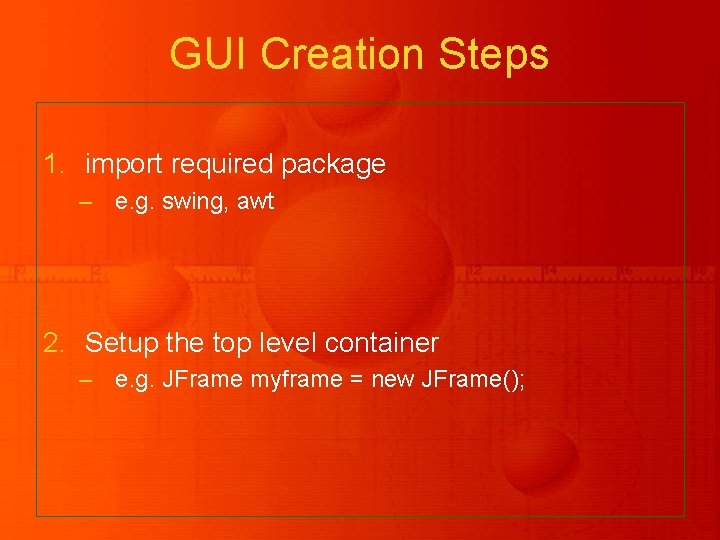 GUI Creation Steps

1. import required package
– e.g. swing, awt

2. Setup the top level container
– e.g. JFrame myframe = new JFrame();